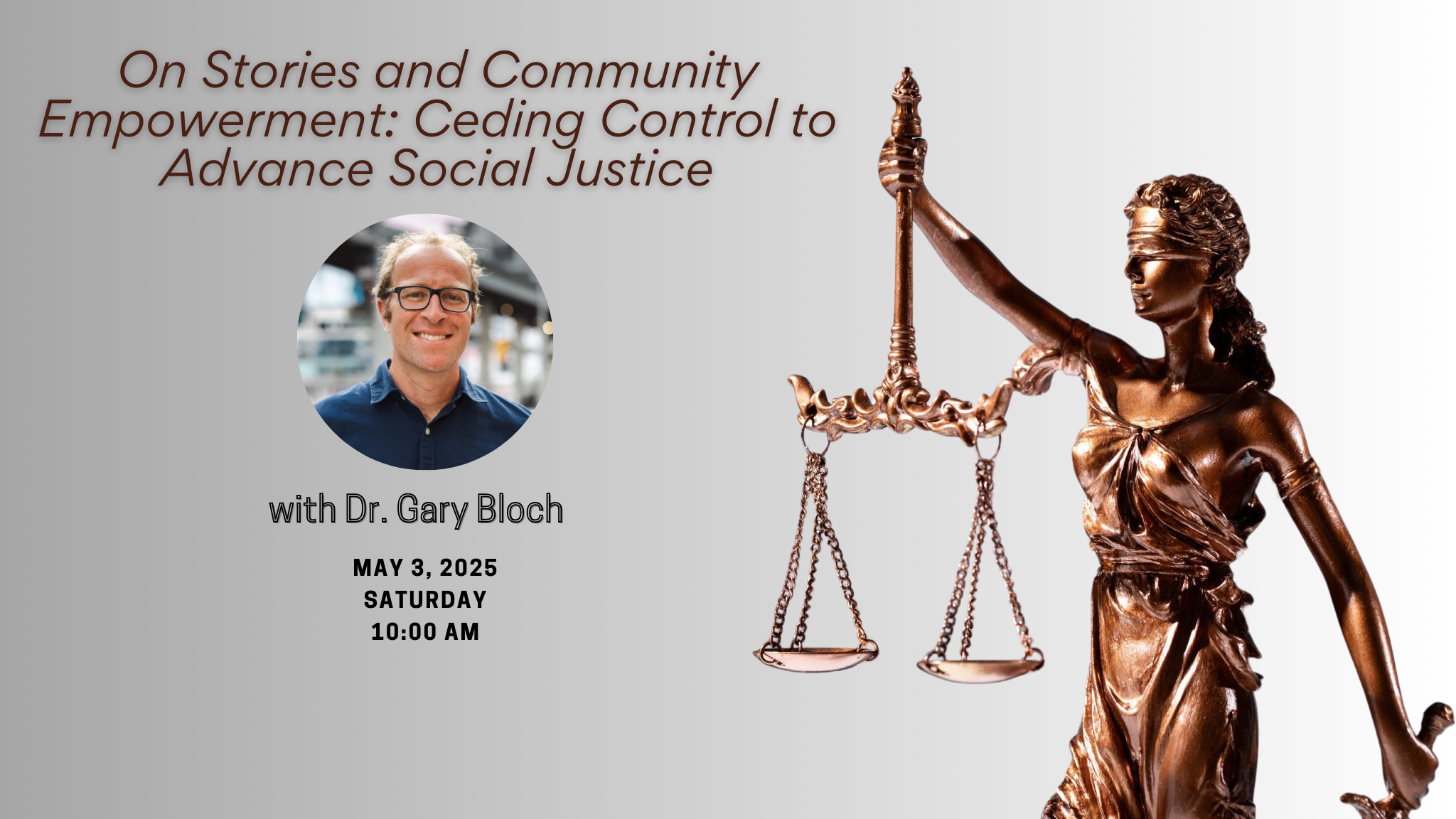 On Stories and Community Empowerment: Ceding Control to Advance Social Justice

with Dr. Gary Bloch

MAY 3, 2025
SATURDAY
10:00 AM